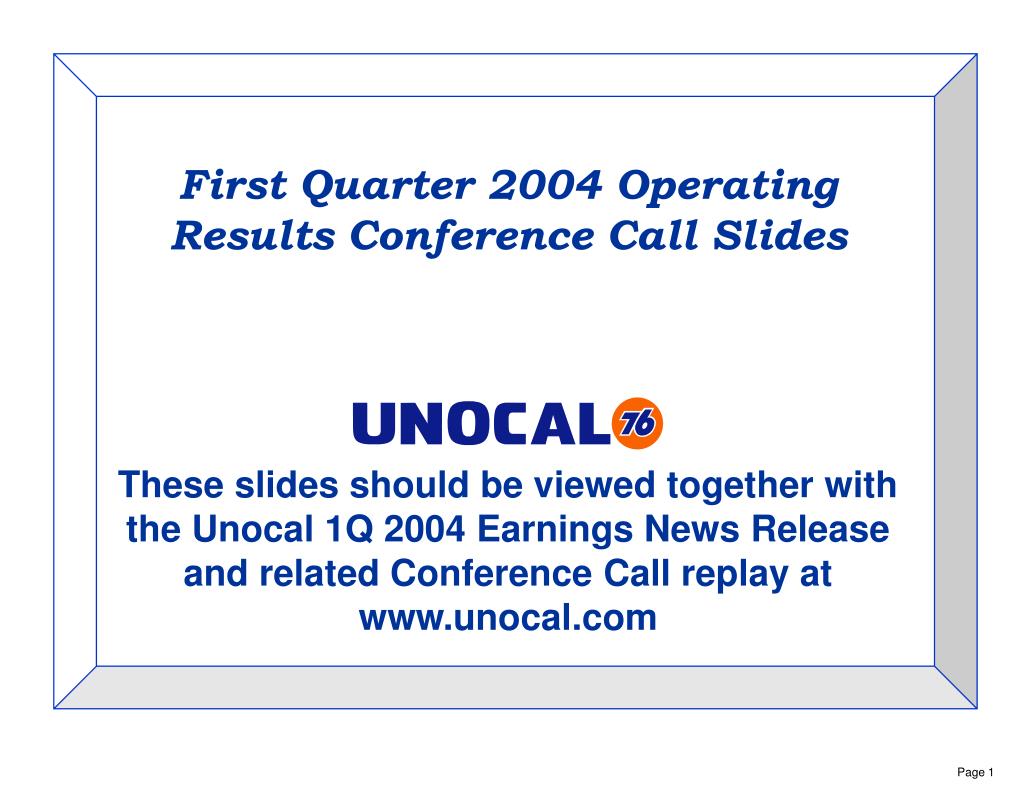 First Quarter 2004 Operating Results Conference Call Slides

UNOCAL 76

These slides should be viewed together with the Unocal 1Q 2004 Earnings News Release and related Conference Call replay at www.unocal.com

Page 1